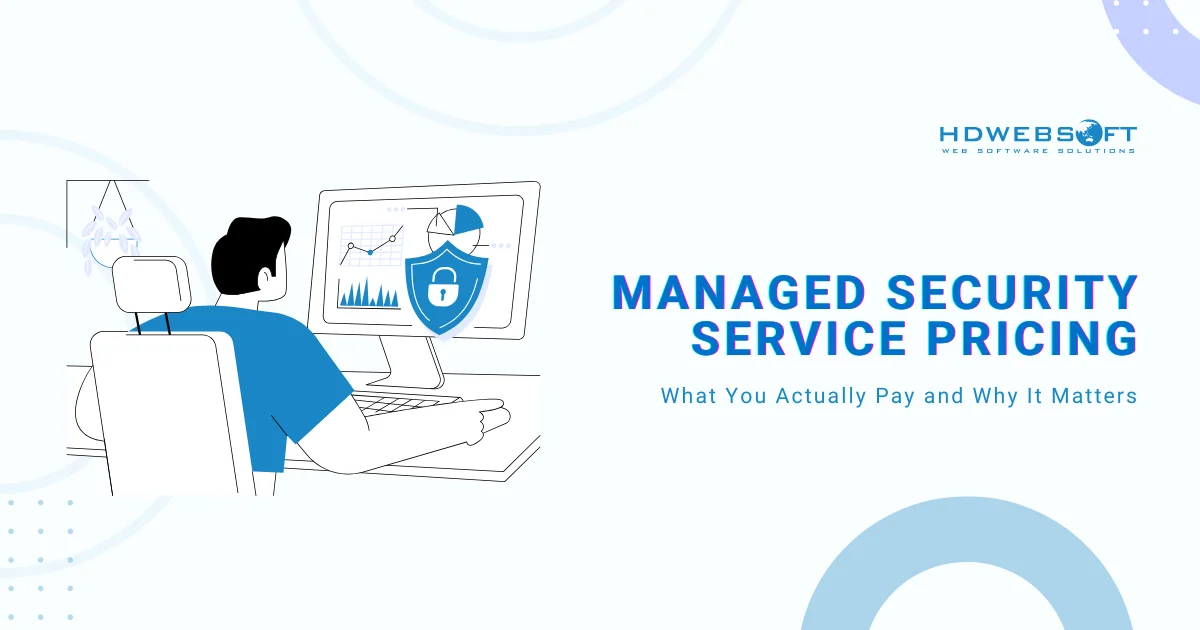 HDWEBSOFT
WEB SOFTWARE SOLUTIONS

MANAGED SECURITY SERVICE PRICING

What You Actually Pay and Why It Matters